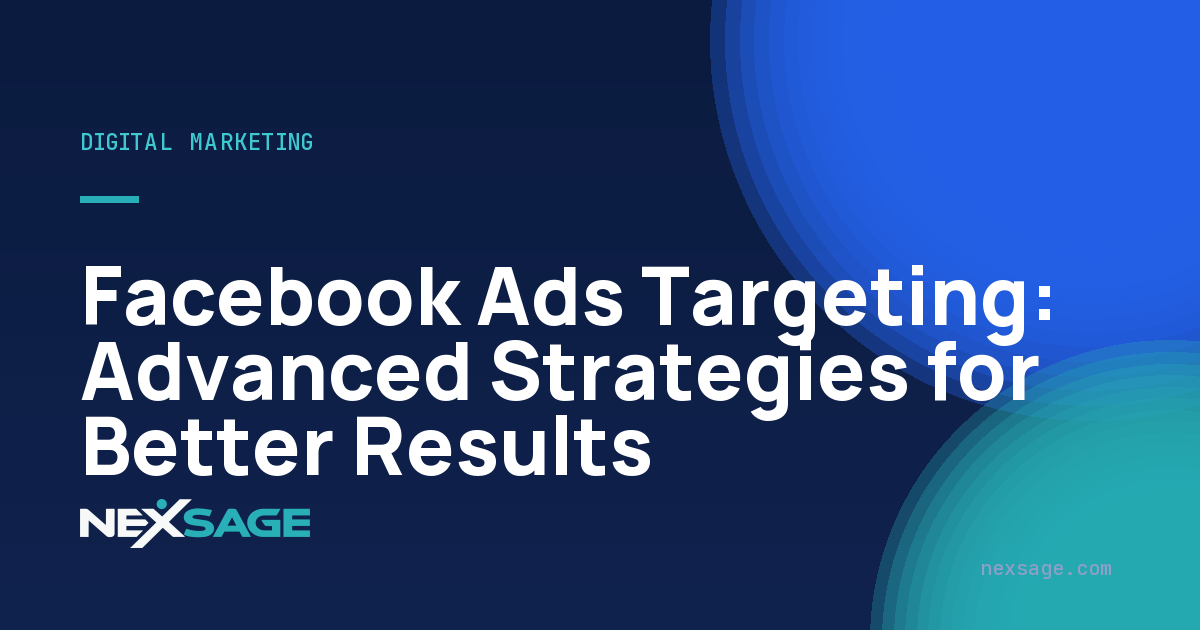 DIGITAL MARKETING

Facebook Ads Targeting: Advanced Strategies for Better Results

NEXSAGE

nexsage.com